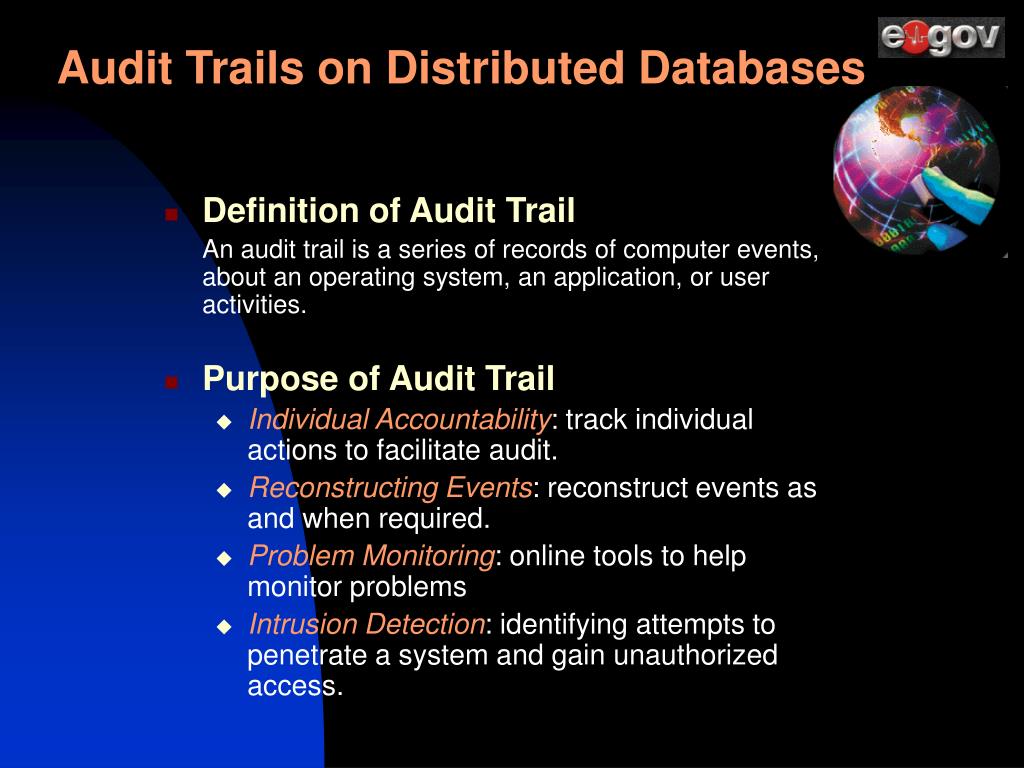 Audit Trails on Distributed Databases

e-gov

Definition of Audit Trail

An audit trail is a series of records of computer events, about an operating system, an application, or user activities.

Purpose of Audit Trail

Individual Accountability: track individual actions to facilitate audit.

Reconstructing Events: reconstruct events as and when required.

Problem Monitoring: online tools to help monitor problems

Intrusion Detection: identifying attempts to penetrate a system and gain unauthorized access.